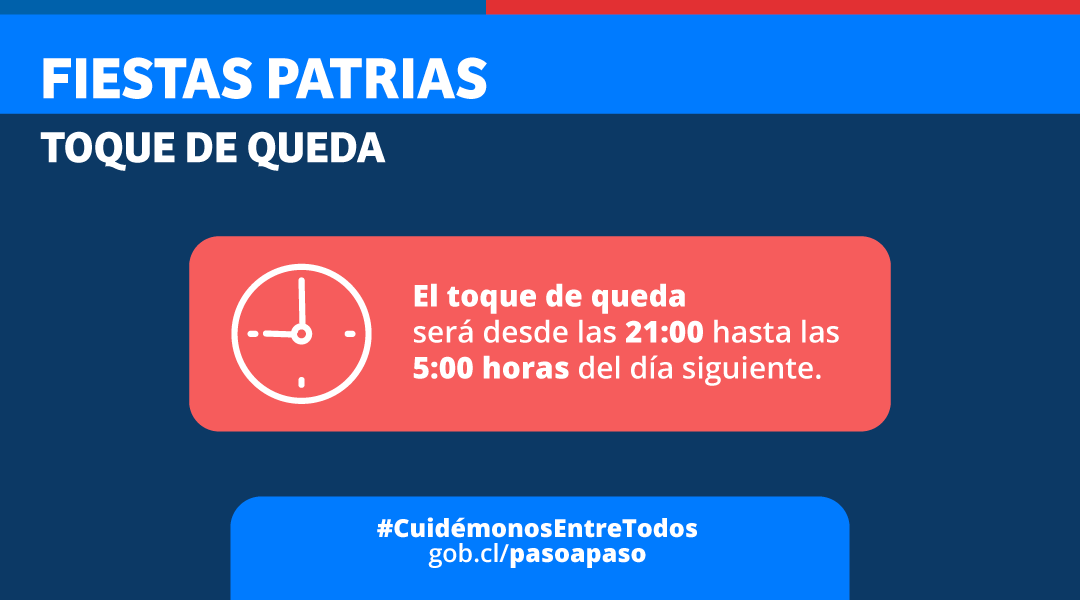 FIESTAS PATRIAS

TOQUE DE QUEDA

El toque de queda será desde las 21:00 hasta las 5:00 horas del día siguiente.

#CuidémonosEntreTodos
gob.cl/pasoapaso